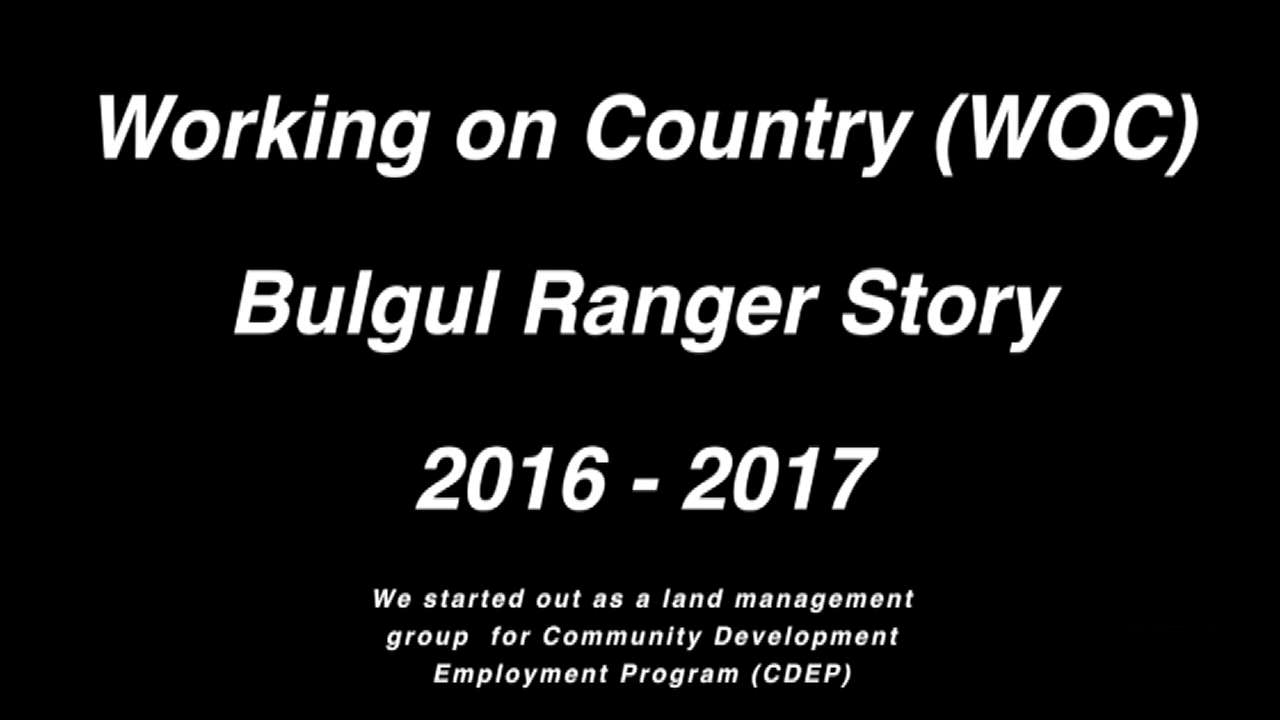 Working on Country (WOC)

Bulgul Ranger Story

2016 - 2017

We started out as a land management group for Community Development Employment Program (CDEP)